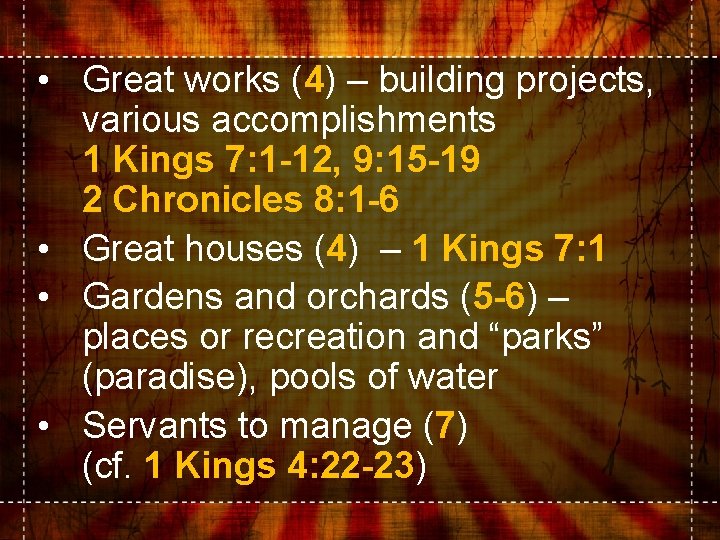 • Great works (4) – building projects, various accomplishments
1 Kings 7:1-12, 9:15-19
2 Chronicles 8:1-6

• Great houses (4) – 1 Kings 7:1

• Gardens and orchards (5-6) – places or recreation and “parks” (paradise), pools of water

• Servants to manage (7) (cf. 1 Kings 4:22-23)